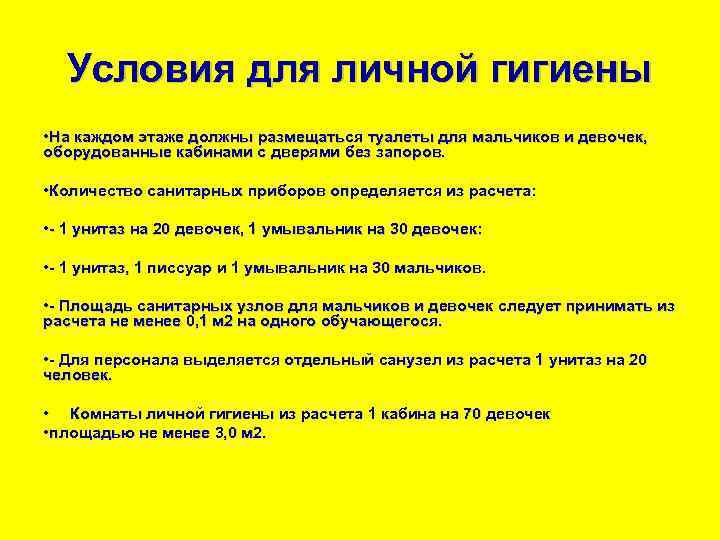 Условия для личной гигиены

•На каждом этаже должны размещаться туалеты для мальчиков и девочек, оборудованные кабинами с дверями без запоров.

•Количество санитарных приборов определяется из расчета:

•- 1 унитаз на 20 девочек, 1 умывальник на 30 девочек:

•- 1 унитаз, 1 писсуар и 1 умывальник на 30 мальчиков.

•- Площадь санитарных узлов для мальчиков и девочек следует принимать из расчета не менее 0,1 м2 на одного обучающегося.

•- Для персонала выделяется отдельный санузел из расчета 1 унитаз на 20 человек.

• Комнаты личной гигиены из расчета 1 кабина на 70 девочек
•площадью не менее 3,0 м2.